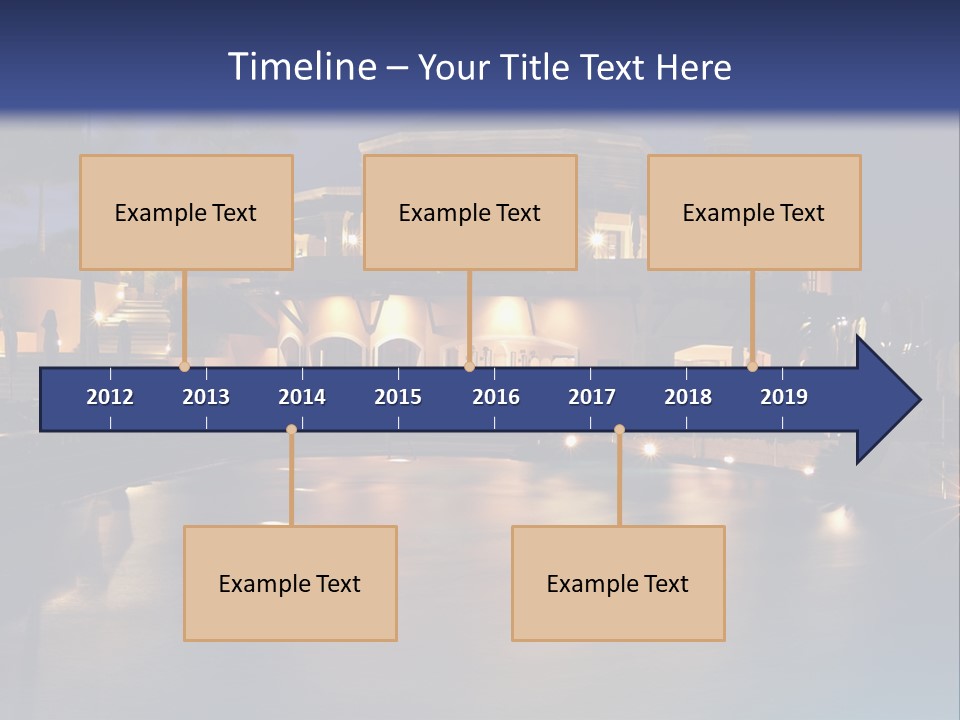 Timeline – Your Title Text Here

Example Text

Example Text

Example Text

2012 2013 2014 2015 2016 2017 2018 2019

Example Text

Example Text